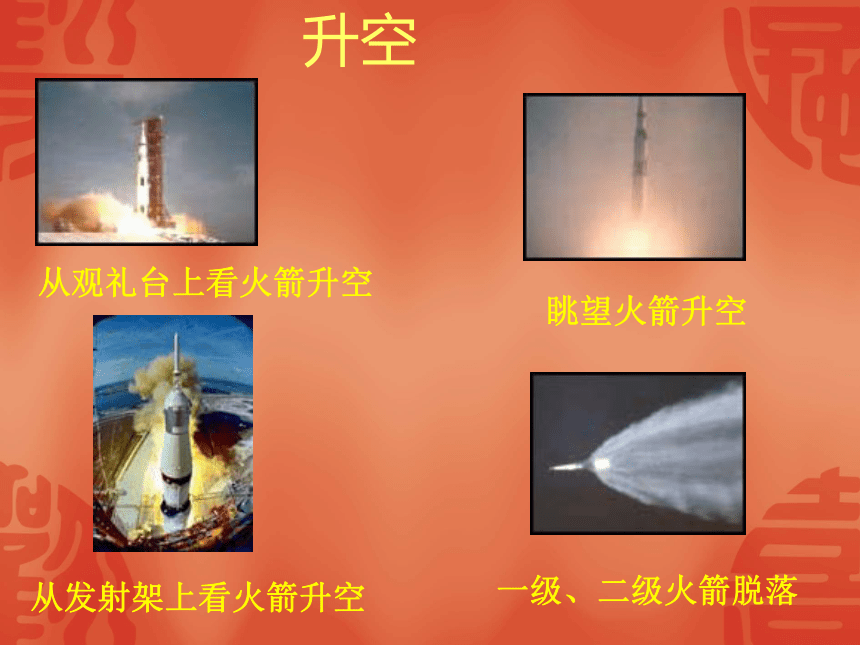 升空

从观礼台上看火箭升空

眺望火箭升空

从发射架上看火箭升空

一级、二级火箭脱落